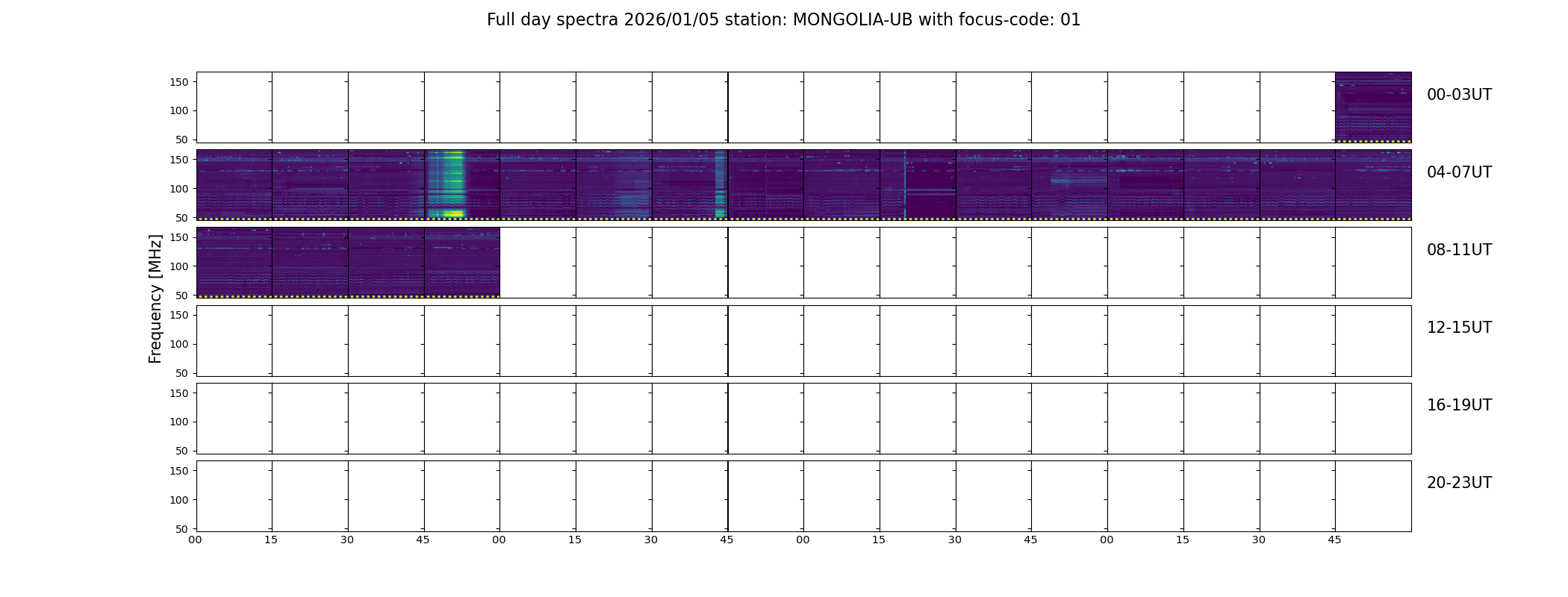 Full day spectra 2026/01/05 station: MONGOLIA-UB with focus-code: 01

Frequency [MHz]

150
100
50
00-03UT

150
100
50
04-07UT

150
100
50
08-11UT

150
100
50
12-15UT

150
100
50
16-19UT

150
100
50
20-23UT

00 15 30 45 00 15 30 45 00 15 30 45 00 15 30 45